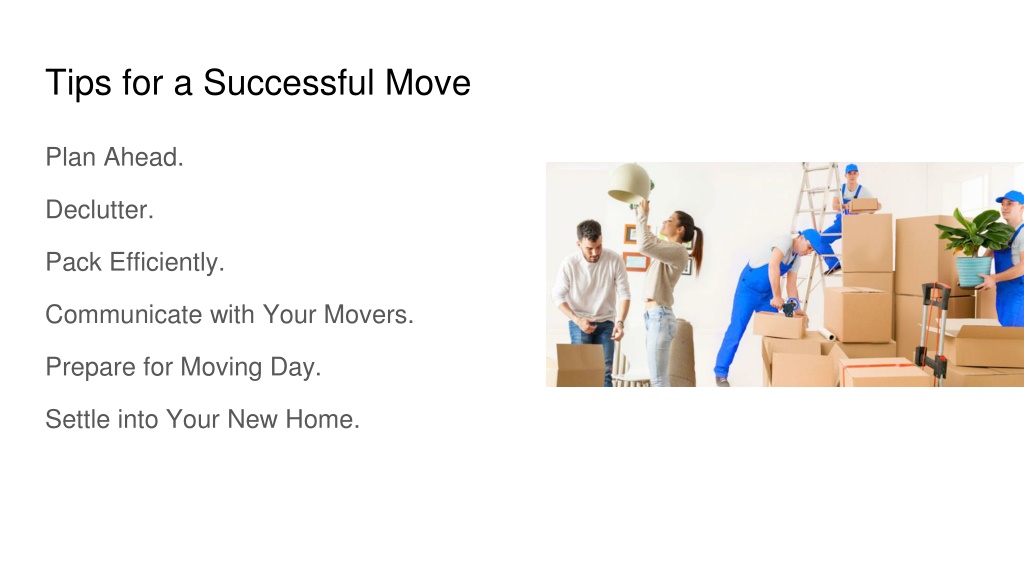 Tips for a Successful Move

Plan Ahead.

Declutter.

Pack Efficiently.

Communicate with Your Movers.

Prepare for Moving Day.

Settle into Your New Home.